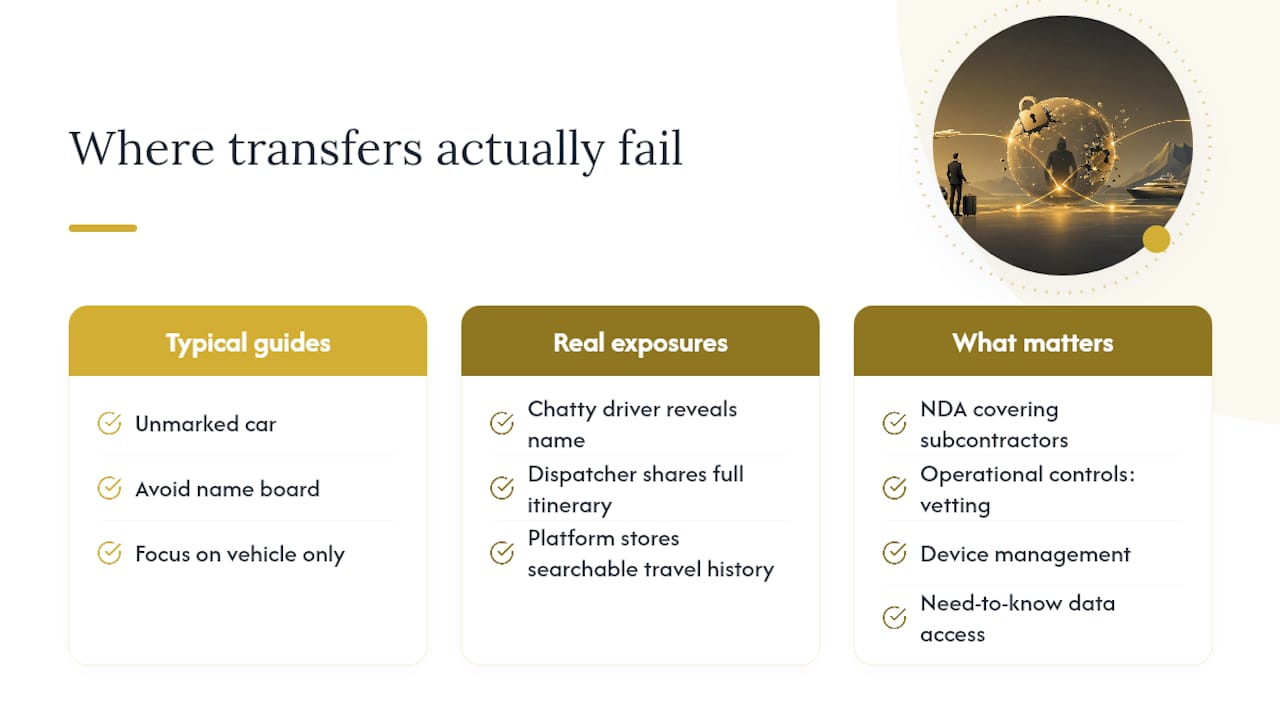 Where transfers actually fail

Typical guides

Unmarked car

Avoid name board

Focus on vehicle only

Real exposures

Chatty driver reveals name

Dispatcher shares full itinerary

Platform stores searchable travel history

What matters

NDA covering subcontractors

Operational controls: vetting

Device management

Need-to-know data access